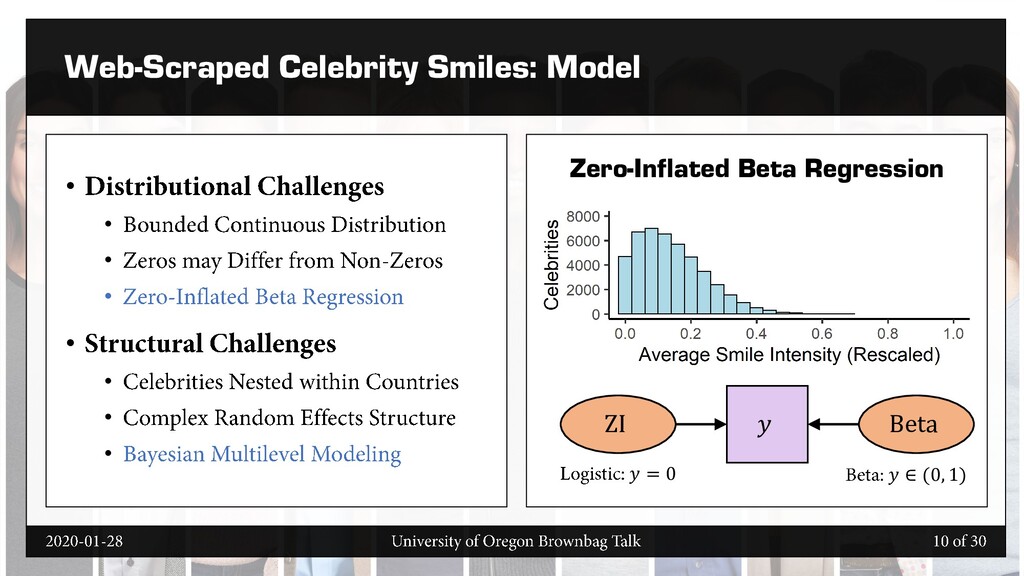 Web-Scraped Celebrity Smiles: Model

• Distributional Challenges
  • Bounded Continuous Distribution
  • Zeros may Differ from Non-Zeros
  • Zero-Inflated Beta Regression

• Structural Challenges
  • Celebrities Nested within Countries
  • Complex Random Effects Structure
  • Bayesian Multilevel Modeling

Zero-Inflated Beta Regression

Celebrities

8000
6000
4000
2000
0

0.0 0.2 0.4 0.6 0.8 1.0

Average Smile Intensity (Rescaled)

ZI

$y$

Beta

Logistic: $y = 0$

Beta: $y \in (0, 1)$

2020-01-28

University of Oregon Brownbag Talk

10 of 30